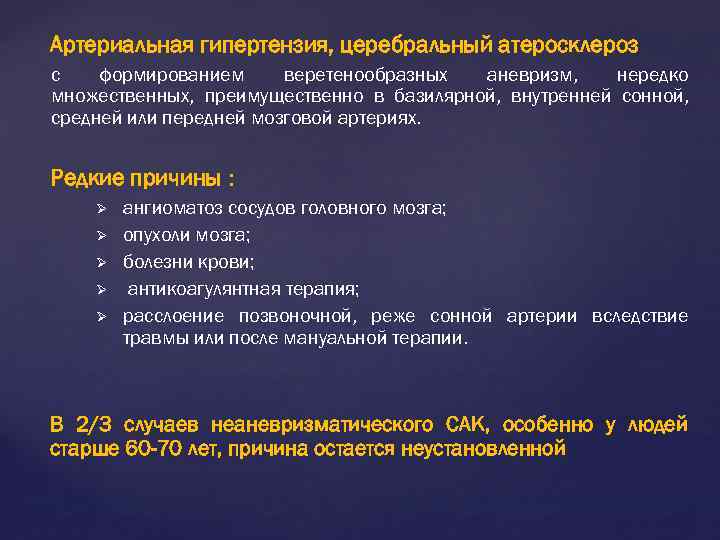 Артериальная гипертензия, церебральный атеросклероз
с формированием веретенообразных аневризм, нередко множественных, преимущественно в базилярной, внутренней сонной, средней или передней мозговой артериях.

Редкие причины :
➢ ангиоматоз сосудов головного мозга;
➢ опухоли мозга;
➢ болезни крови;
➢ антикоагулянтная терапия;
➢ расслоение позвоночной, реже сонной артерии вследствие травмы или после мануальной терапии.

В 2/3 случаев неаневризматического САК, особенно у людей старше 60-70 лет, причина остается неустановленной